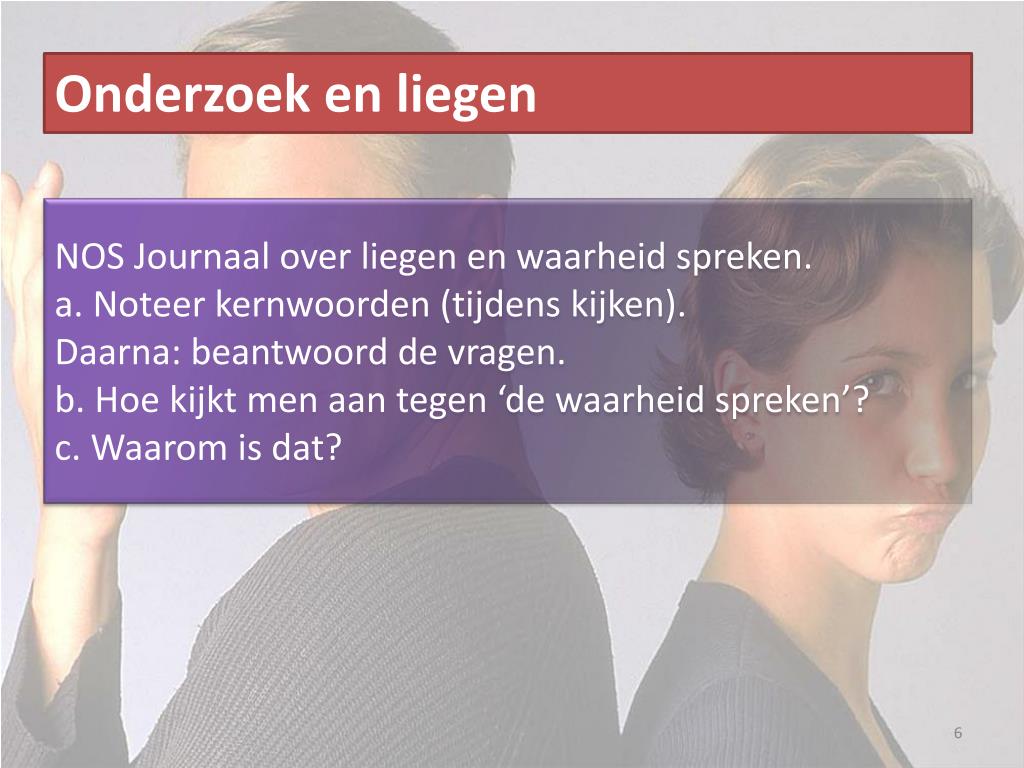 Onderzoek en liegen

NOS Journaal over liegen en waarheid spreken.
a. Noteer kernwoorden (tijdens kijken).
Daarna: beantwoord de vragen.
b. Hoe kijkt men aan tegen ‘de waarheid spreken’?
c. Waarom is dat?

6